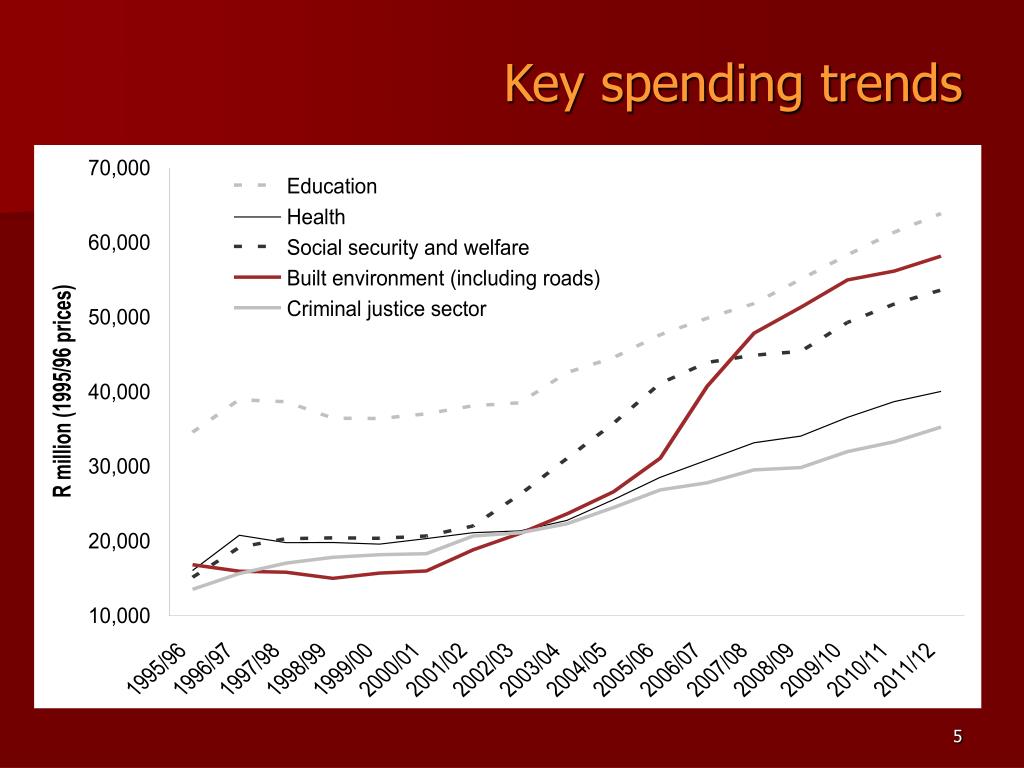 Key spending trends

R million (1995/96 prices)

70,000
60,000
50,000
40,000
30,000
20,000
10,000

Education
Health
Social security and welfare
Built environment (including roads)
Criminal justice sector

1995/96
1996/97
1997/98
1998/99
1999/00
2000/01
2001/02
2002/03
2003/04
2004/05
2005/06
2006/07
2007/08
2008/09
2009/10
2010/11
2011/12

5